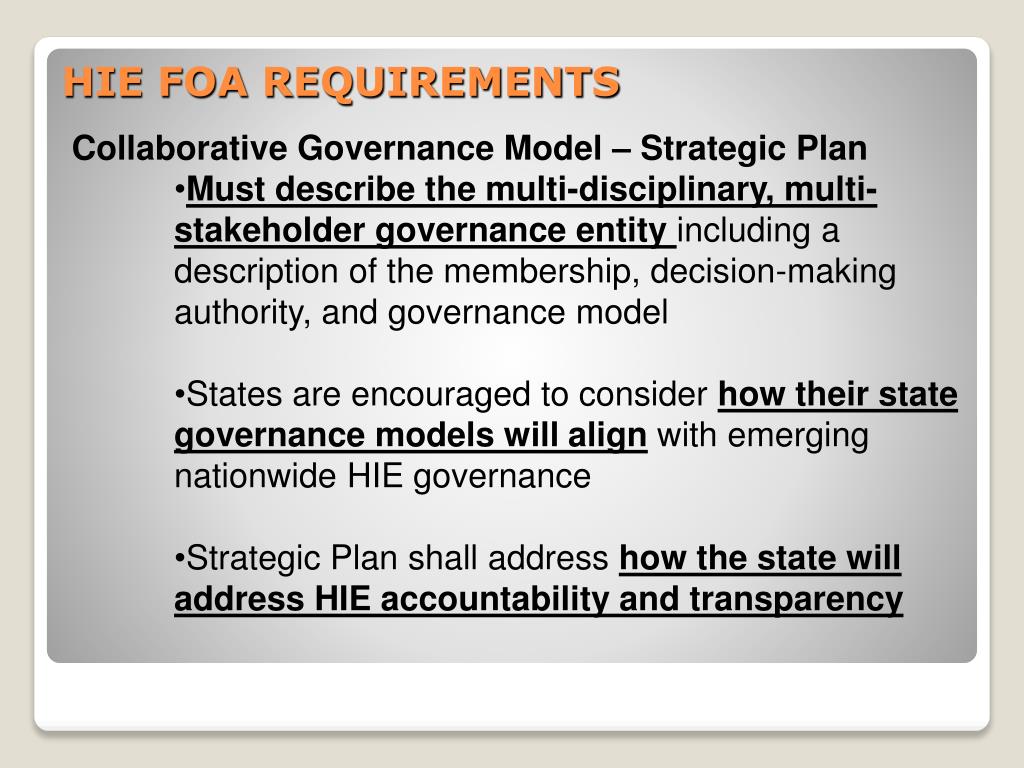 HIE FOA REQUIREMENTS

Collaborative Governance Model – Strategic Plan

•Must describe the multi-disciplinary, multi-stakeholder governance entity including a description of the membership, decision-making authority, and governance model

•States are encouraged to consider how their state governance models will align with emerging nationwide HIE governance

•Strategic Plan shall address how the state will address HIE accountability and transparency